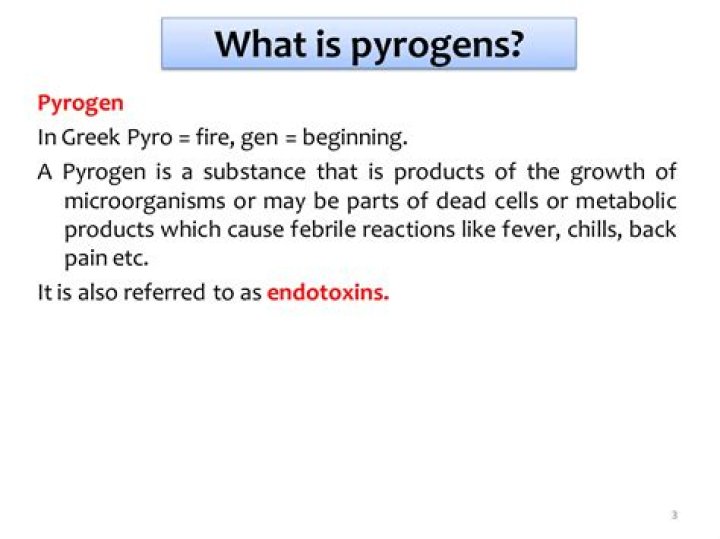 What is pyrogens?

Pyrogen

In Greek Pyro = fire, gen = beginning.

A Pyrogen is a substance that is products of the growth of microorganisms or may be parts of dead cells or metabolic products which cause febrile reactions like fever, chills, back pain etc.

It is also referred to as endotoxins.

3